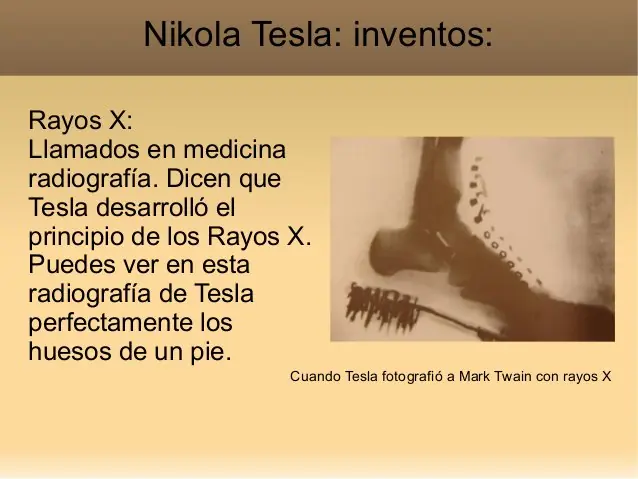 Nikola Tesla: inventos:

Rayos X:
Llamados en medicina radiografía. Dicen que Tesla desarrolló el principio de los Rayos X. Puedes ver en esta radiografía de Tesla perfectamente los huesos de un pie.

Cuando Tesla fotografió a Mark Twain con rayos X